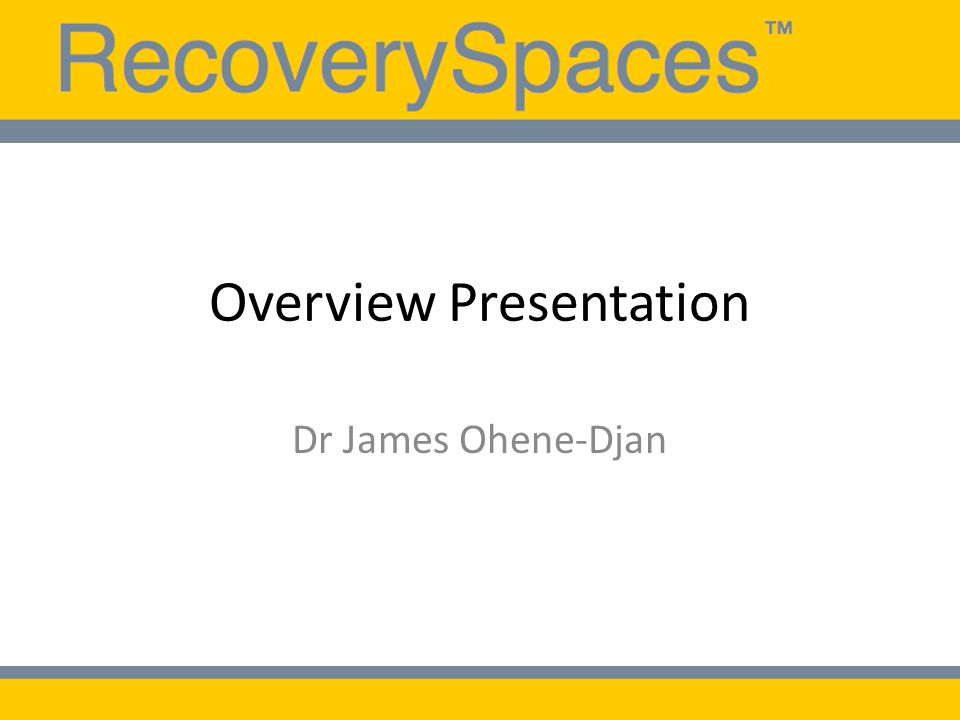 RecoverySpaces™

Overview Presentation

Dr James Ohene-Djan